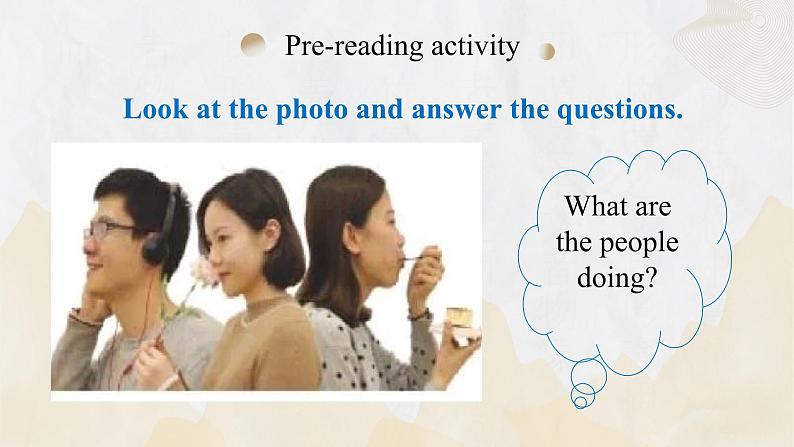 Pre-reading activity

Look at the photo and answer the questions.

What are the people doing?